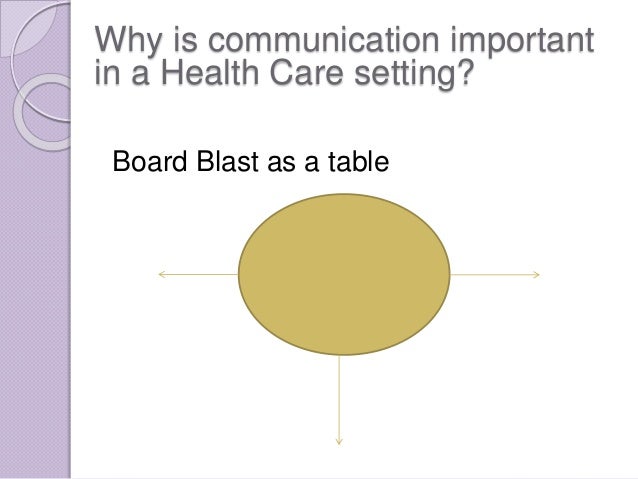 Why is communication important in a Health Care setting?

Board Blast as a table